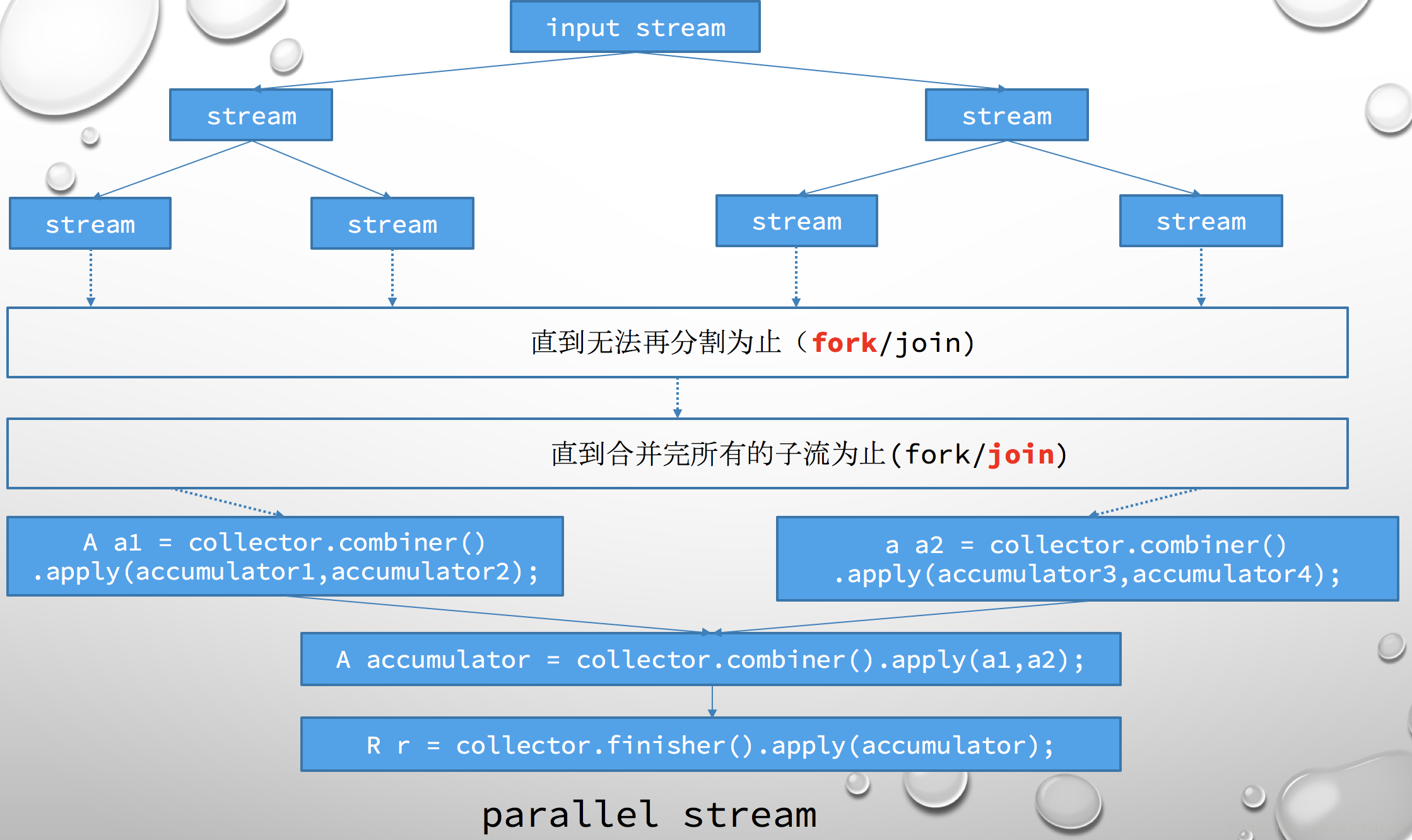 input stream

stream

stream

stream

stream

stream

stream

直到无法再分割为止（fork/join)

直到合并完所有的子流为止(fork/join)

A a1 = collector.combiner() .apply(accumulator1,accumulator2);

a a2 = collector.combiner() .apply(accumulator3,accumulator4);

A accumulator = collector.combiner().apply(a1,a2);

R r = collector.finisher().apply(accumulator);

parallel stream